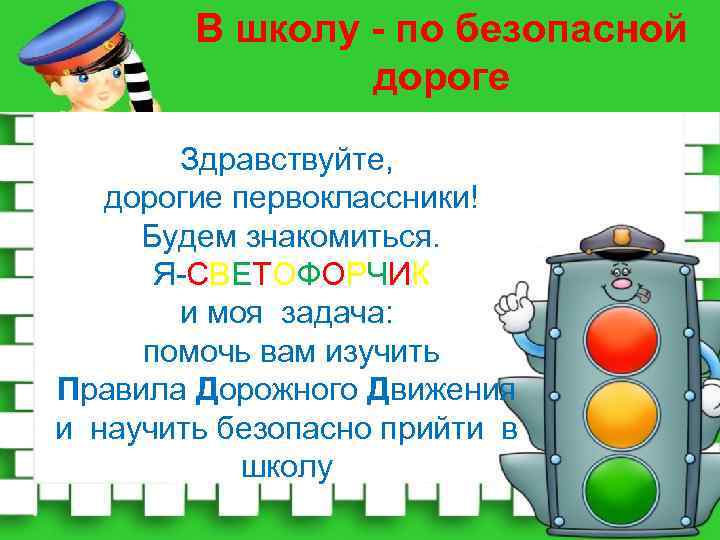 В школу - по безопасной дороге

Здравствуйте,
дорогие первоклассники!
Будем знакомиться.
Я-СВЕТОФОРЧИК
и моя задача:
помочь вам изучить
Правила Дорожного Движения
и научить безопасно прийти в школу